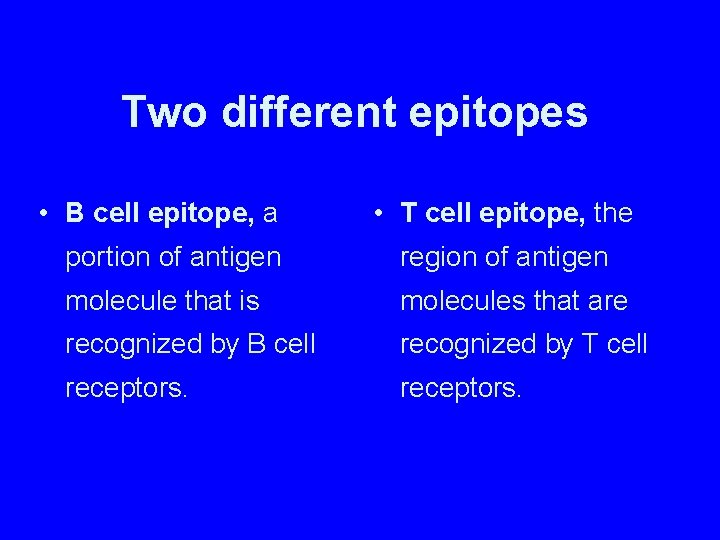 Two different epitopes

• B cell epitope, a portion of antigen molecule that is recognized by B cell receptors.

• T cell epitope, the region of antigen molecules that are recognized by T cell receptors.